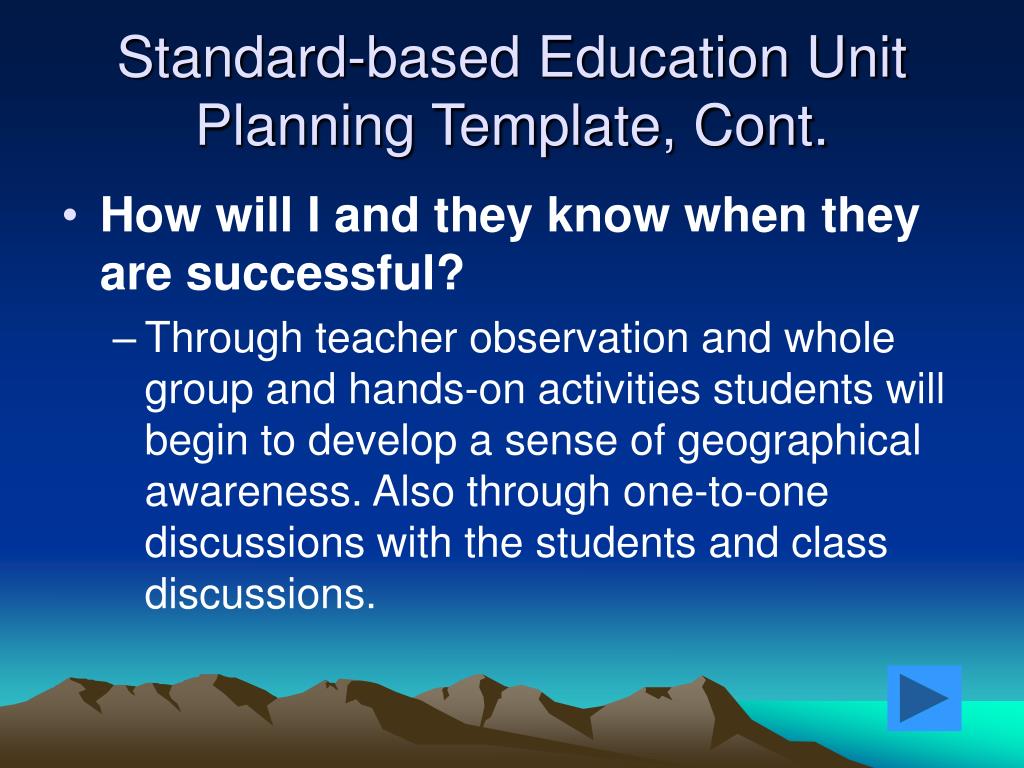 Standard-based Education Unit Planning Template, Cont.

• How will I and they know when they are successful?

– Through teacher observation and whole group and hands-on activities students will begin to develop a sense of geographical awareness. Also through one-to-one discussions with the students and class discussions.